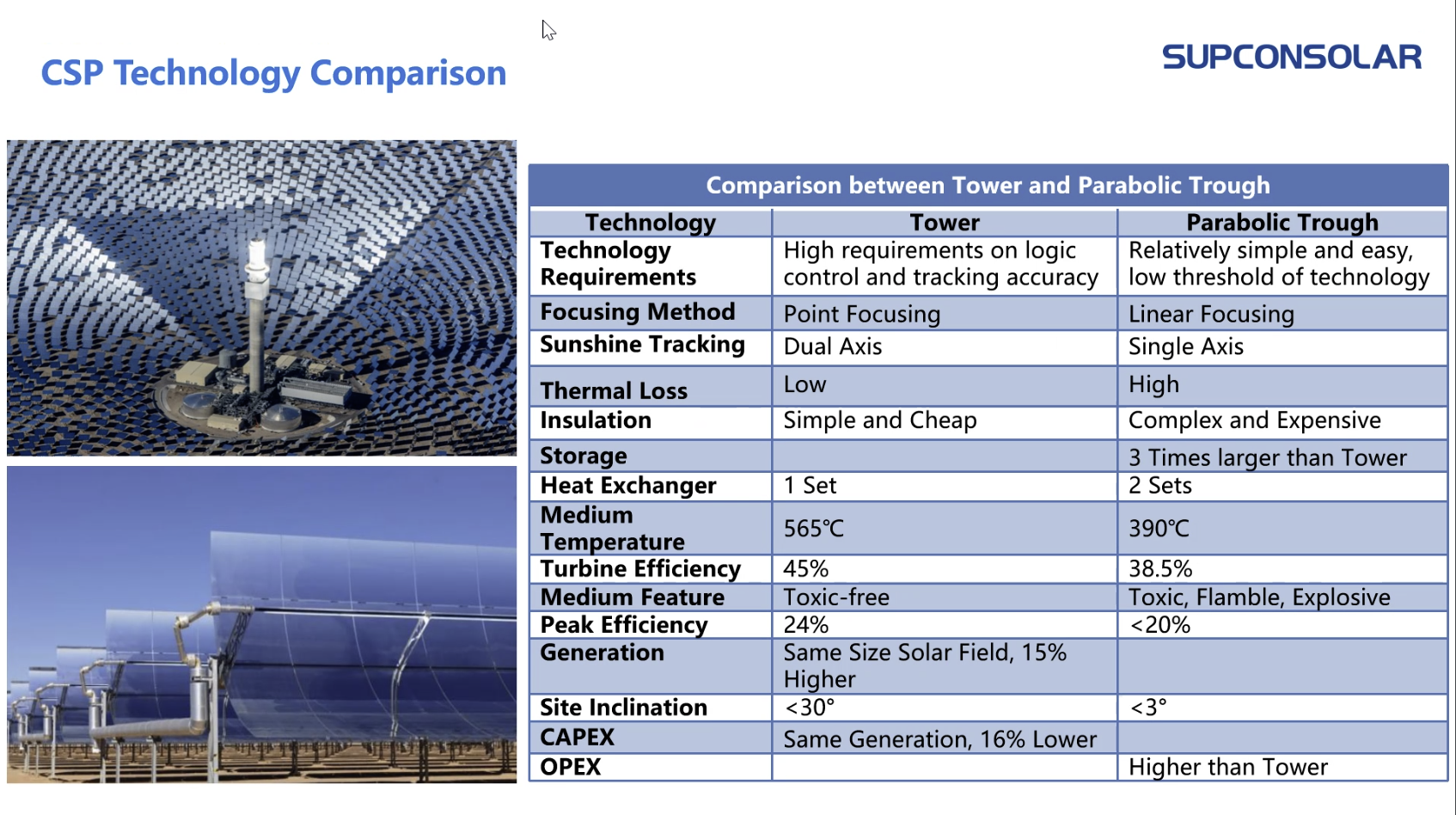 CSP Technology Comparison

SUPCONSOLAR

Comparison between Tower and Parabolic Trough

| Technology | Tower | Parabolic Trough |
|---|---|---|
| Technology Requirements | High requirements on logic control and tracking accuracy | Relatively simple and easy, low threshold of technology |
| Focusing Method | Point Focusing | Linear Focusing |
| Sunshine Tracking | Dual Axis | Single Axis |
| Thermal Loss | Low | High |
| Insulation | Simple and Cheap | Complex and Expensive |
| Storage | | 3 Times larger than Tower |
| Heat Exchanger | 1 Set | 2 Sets |
| Medium Temperature | 565℃ | 390℃ |
| Turbine Efficiency | 45% | 38.5% |
| Medium Feature | Toxic-free | Toxic, Flamble, Explosive |
| Peak Efficiency | 24% | <20% |
| Generation | Same Size Solar Field, 15% Higher | |
| Site Inclination | <30° | <3° |
| CAPEX | Same Generation, 16% Lower | |
| OPEX | | Higher than Tower |